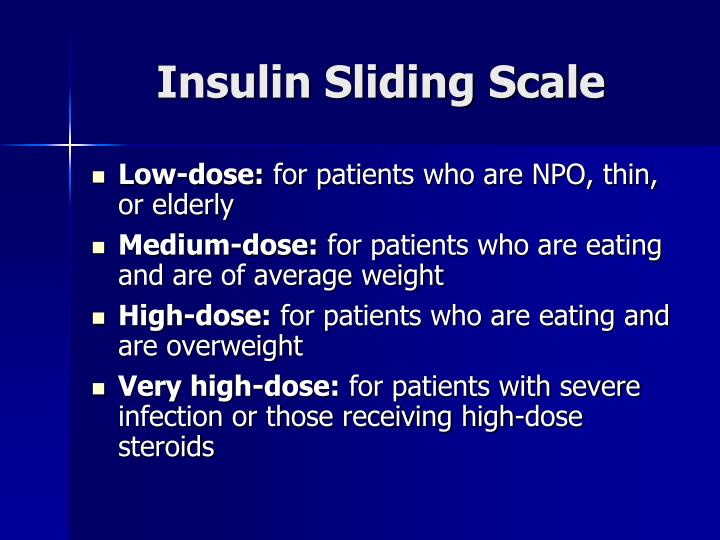 Insulin Sliding Scale

- Low-dose: for patients who are NPO, thin, or elderly
- Medium-dose: for patients who are eating and are of average weight
- High-dose: for patients who are eating and are overweight
- Very high-dose: for patients with severe infection or those receiving high-dose steroids